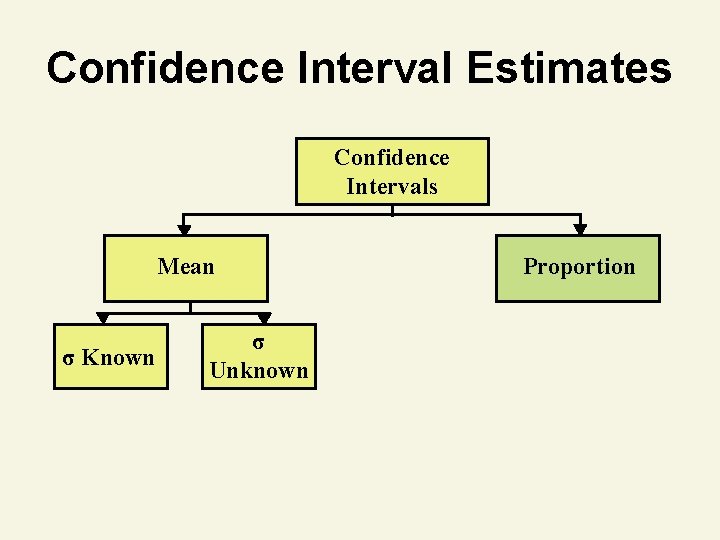 Confidence Interval Estimates

Confidence Intervals

Mean

Proportion

σ Known

σ Unknown